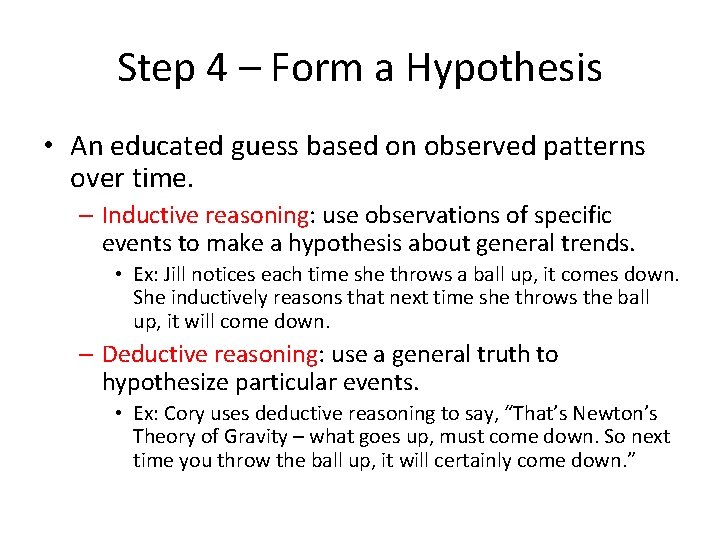 Step 4 – Form a Hypothesis

• An educated guess based on observed patterns over time.

– Inductive reasoning: use observations of specific events to make a hypothesis about general trends.

• Ex: Jill notices each time she throws a ball up, it comes down. She inductively reasons that next time she throws the ball up, it will come down.

– Deductive reasoning: use a general truth to hypothesize particular events.

• Ex: Cory uses deductive reasoning to say, "That's Newton's Theory of Gravity – what goes up, must come down. So next time you throw the ball up, it will certainly come down."